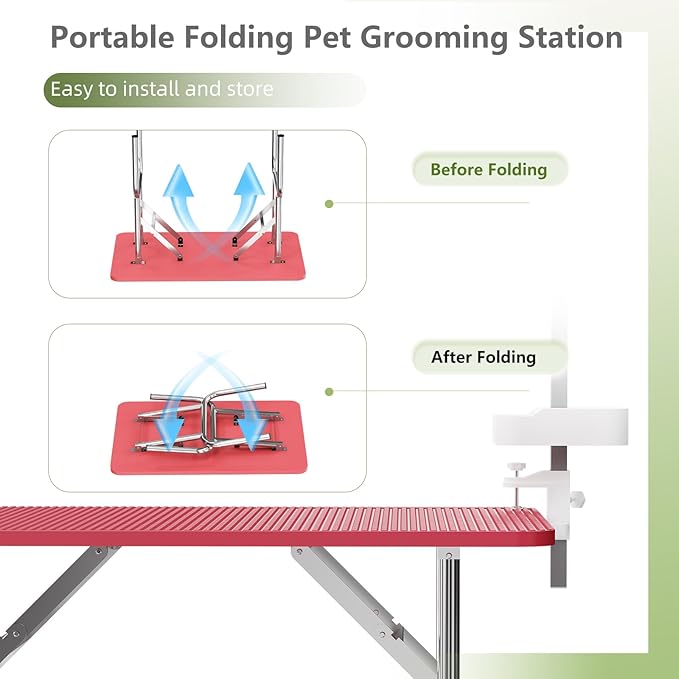 Portable Folding Pet Grooming Station

Easy to install and store

Before Folding

After Folding